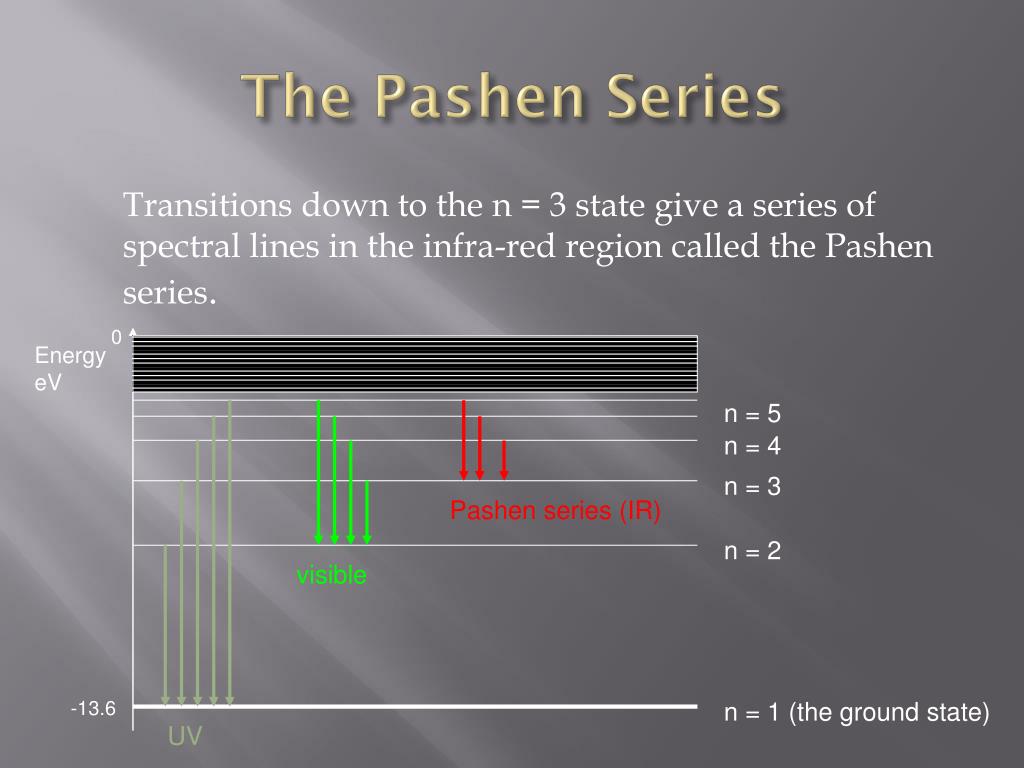 The Pashen Series

Transitions down to the n = 3 state give a series of spectral lines in the infra-red region called the Pashen series.

0

Energy eV

n = 5

n = 4

n = 3

Pashen series (IR)

n = 2

visible

-13.6

n = 1 (the ground state)

UV